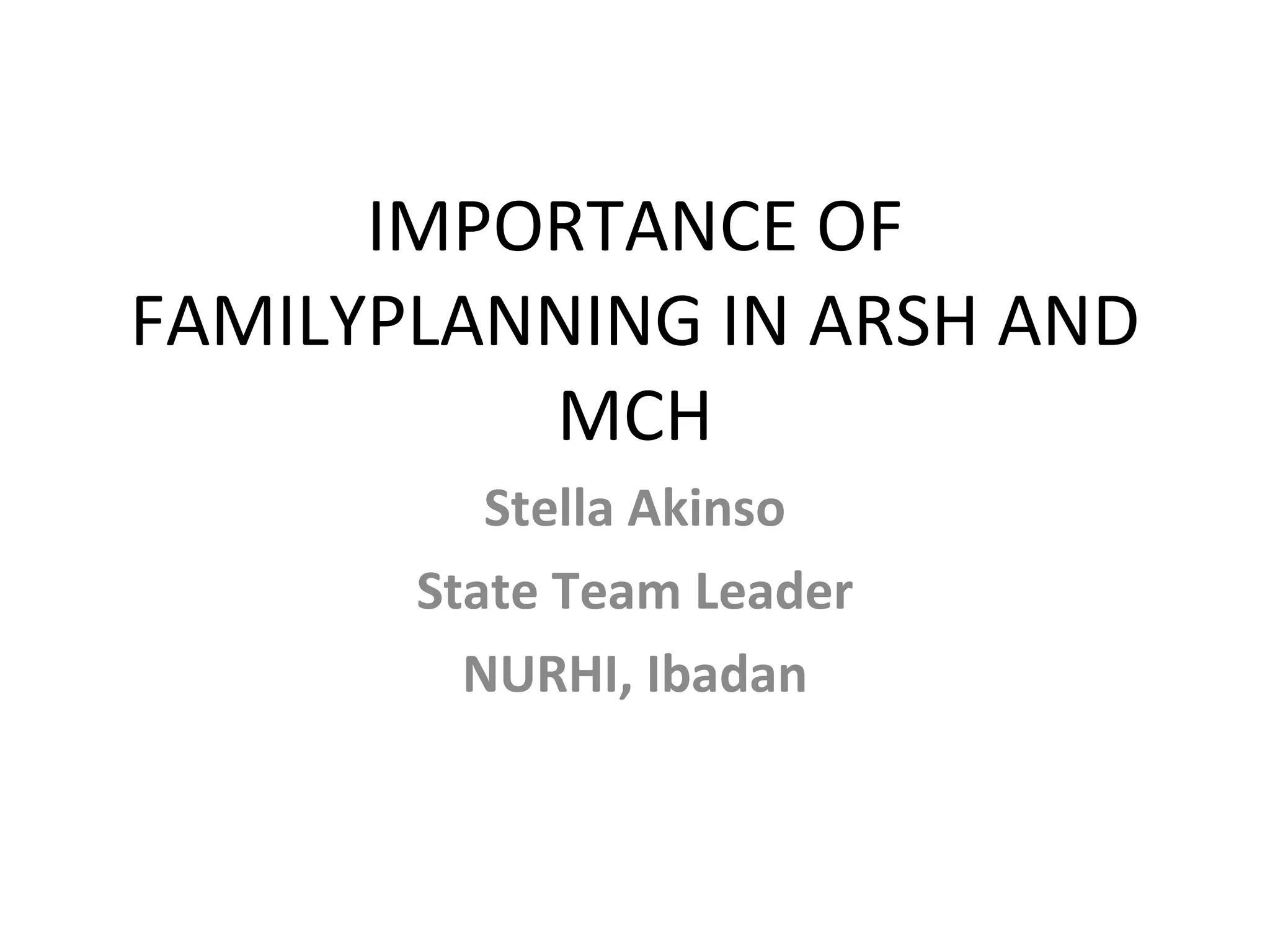 IMPORTANCE OF FAMILYPLANNING IN ARSH AND MCH

Stella Akinso

State Team Leader

NURHI, Ibadan